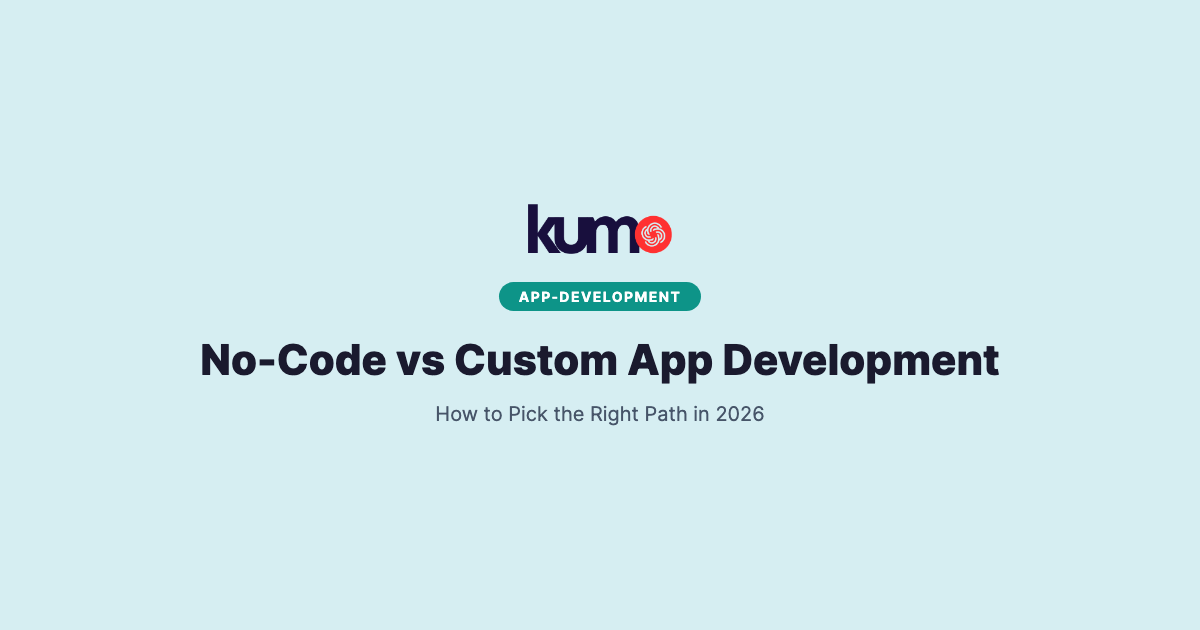 kumo

APP-DEVELOPMENT

No-Code vs Custom App Development

How to Pick the Right Path in 2026